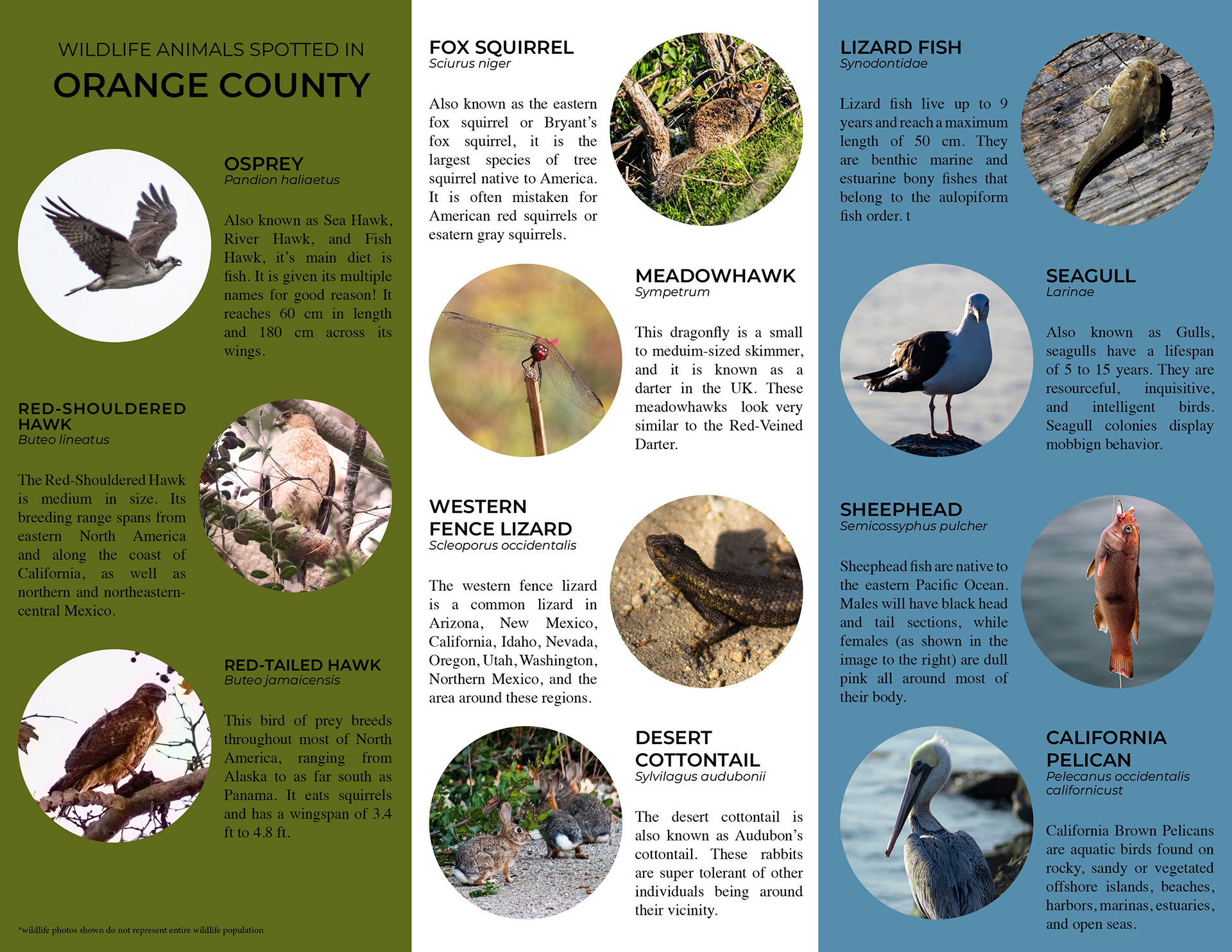 WILDLIFE ANIMALS SPOTTED IN
ORANGE COUNTY

OSPREY
Pandion haliaetus

Also known as Sea Hawk, River Hawk, and Fish Hawk, it's main diet is fish. It is given its multiple names for good reason! It reaches 60 cm in length and 180 cm across its wings.

RED-SHOULDERED HAWK
Buteo lineatus

The Red-Shouldered Hawk is medium in size. Its breeding range spans from eastern North America and along the coast of California, as well as northern and northeastern-central Mexico.

RED-TAILED HAWK
Buteo jamaicensis

This bird of prey breeds throughout most of North America, ranging from Alaska to as far south as Panama. It eats squirrels and has a wingspan of 3.4 ft to 4.8 ft.

*wildlife photos shown do not represent entire wildlife population

FOX SQUIRREL
Sciurus niger

Also known as the eastern fox squirrel or Bryant's fox squirrel, it is the largest species of tree squirrel native to America. It is often mistaken for American red squirrels or esatern gray squirrels.

MEADOWHAWK
Sympetrum

This dragonfly is a small to meduim-sized skimmer, and it is known as a darter in the UK. These meadowhawks look very similar to the Red-Veined Darter.

WESTERN FENCE LIZARD
Scleoporus occidentalis

The western fence lizard is a common lizard in Arizona, New Mexico, California, Idaho, Nevada, Oregon, Utah, Washington, Northern Mexico, and the area around these regions.

DESERT COTTONTAIL
Sylvilagus audubonii

The desert cottontail is also known as Audubon's cottontail. These rabbits are super tolerant of other individuals being around their vicinity.

LIZARD FISH
Synodontidae

Lizard fish live up to 9 years and reach a maximum length of 50 cm. They are benthic marine and estuarine bony fishes that belong to the aulopiform fish order. t

SEAGULL
Larinae

Also known as Gulls, seagulls have a lifespan of 5 to 15 years. They are resourceful, inquisitive, and intelligent birds. Seagull colonies display mobbign behavior.

SHEEPHEAD
Semicossyphus pulcher

Sheephead fish are native to the eastern Pacific Ocean. Males will have black head and tail sections, while females (as shown in the image to the right) are dull pink all around most of their body.

CALIFORNIA PELICAN
Pelecanus occidentalis californicust

California Brown Pelicans are aquatic birds found on rocky, sandy or vegetated offshore islands, beaches, harbors, marinas, estuaries, and open seas.